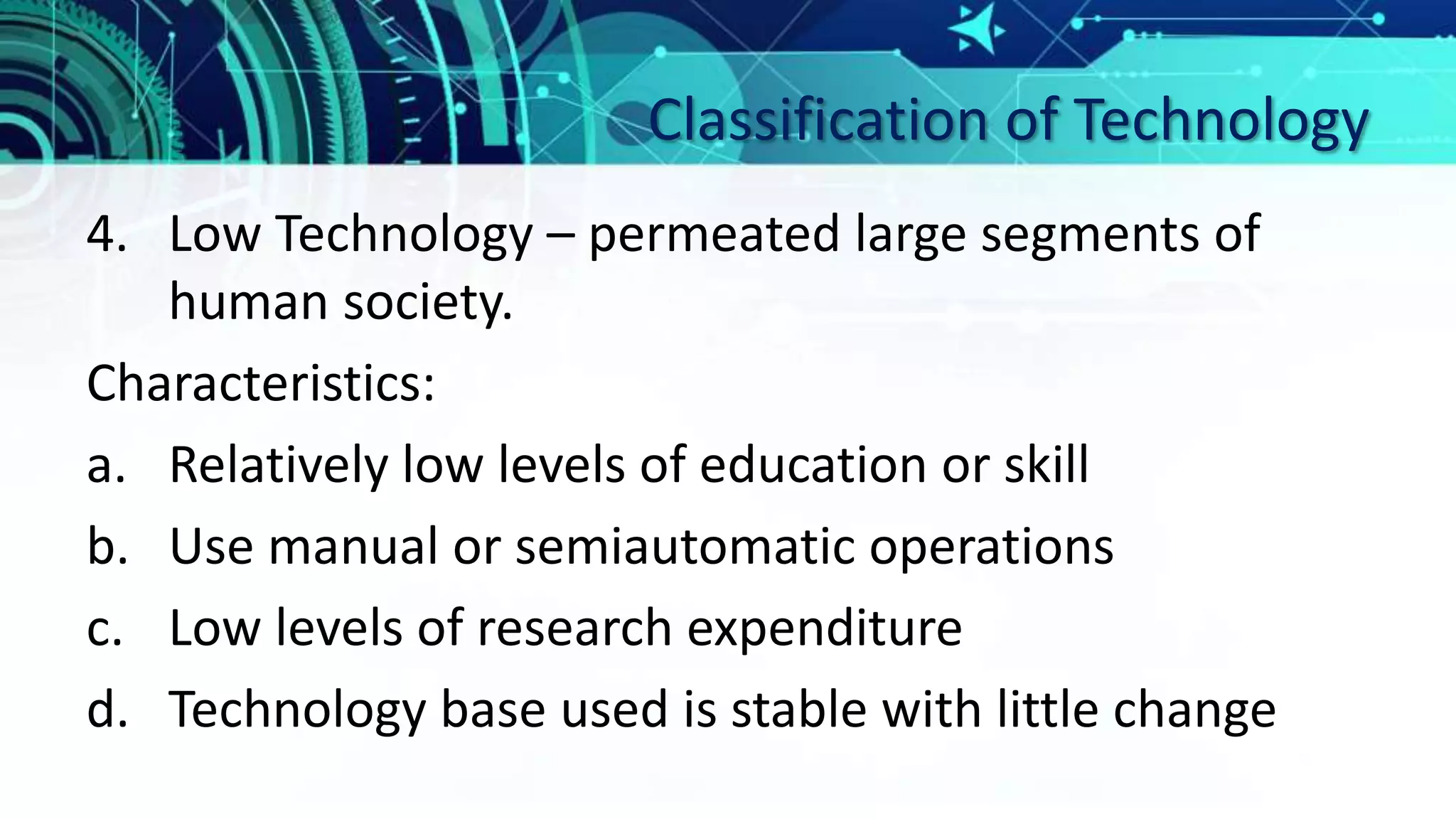 Classification of Technology

4. Low Technology – permeated large segments of human society.

Characteristics:

a. Relatively low levels of education or skill

b. Use manual or semiautomatic operations

c. Low levels of research expenditure

d. Technology base used is stable with little change